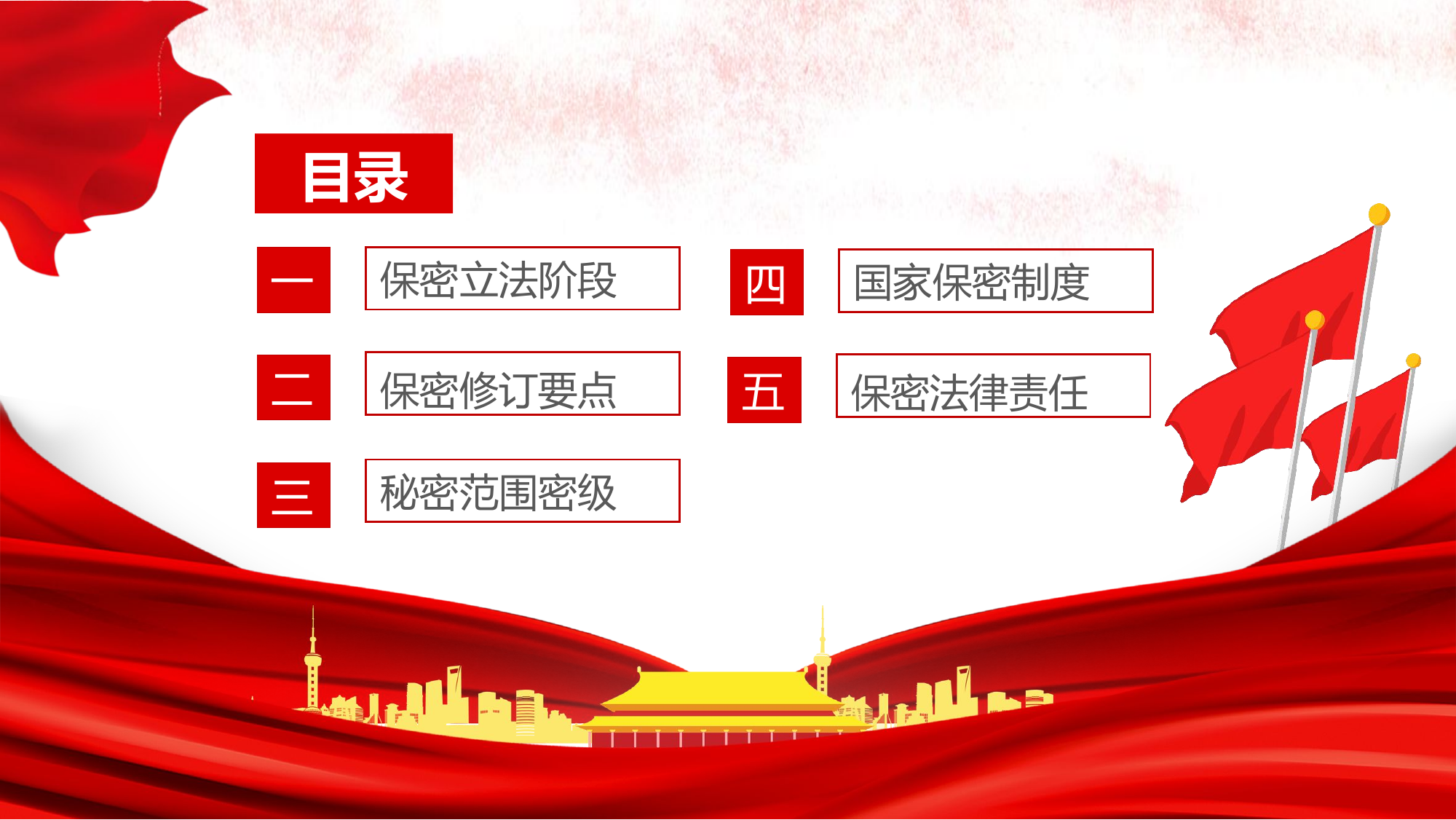 目录

一 保密立法阶段

二 保密修订要点

三 秘密范围密级

四 国家保密制度

五 保密法律责任